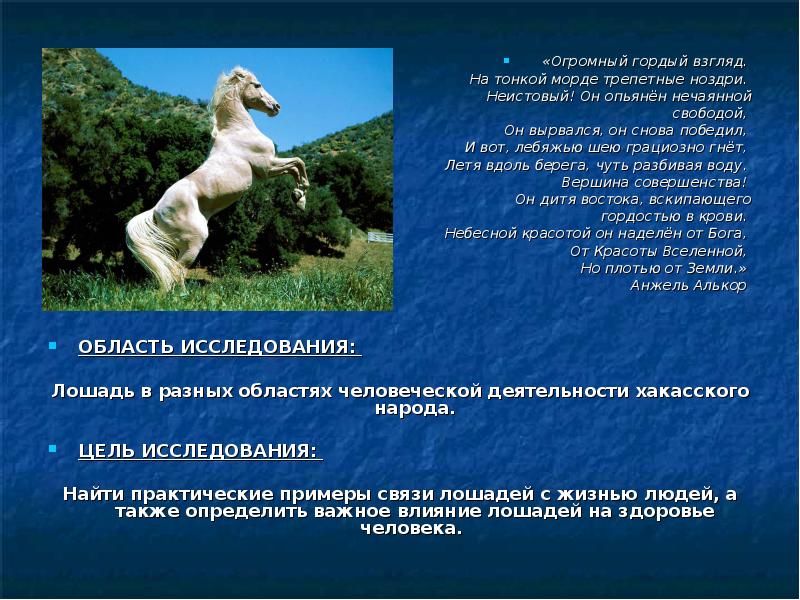 «Огромный гордый взгляд.
На тонкой морде трепетные ноздри.
Неистовый! Он опьянён нечаянной свободой,
Он вырвался, он снова победил,
И вот, лебяжью шею грациозно гнёт,
Летя вдоль берега, чуть разбивая воду,
Вершина совершенства!
Он дитя востока, вскипающего гордостью в крови.
Небесной красотой он наделён от Бога,
От Красоты Вселенной,
Но плотью от Земли.»
Анжель Алькор

ОБЛАСТЬ ИССЛЕДОВАНИЯ:

Лошадь в разных областях человеческой деятельности хакасского народа.

ЦЕЛЬ ИССЛЕДОВАНИЯ:

Найти практические примеры связи лошадей с жизнью людей, а также определить важное влияние лошадей на здоровье человека.